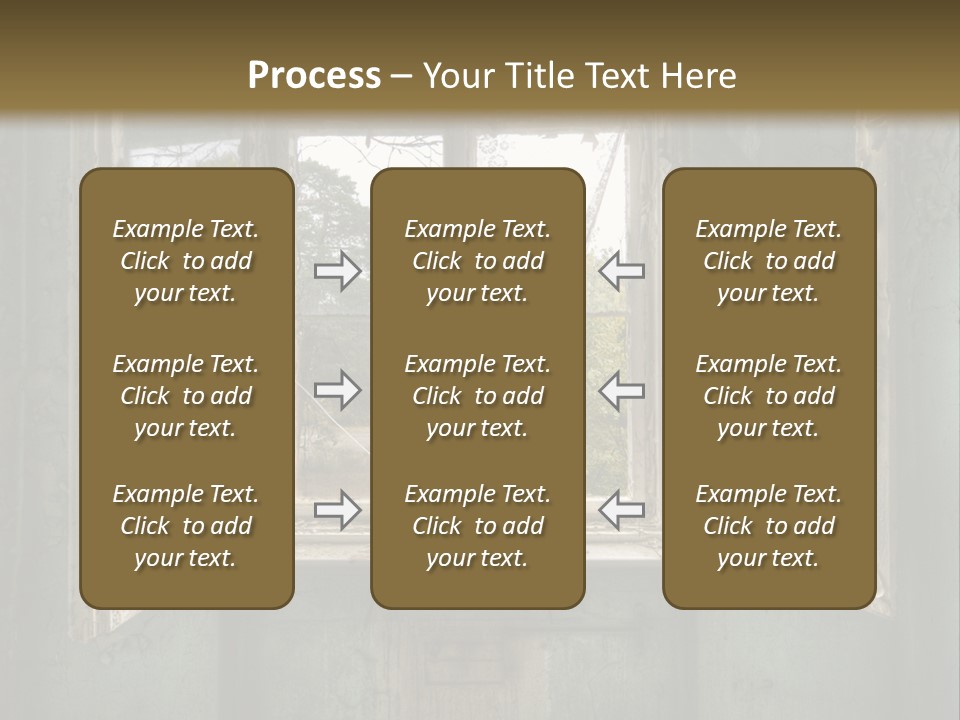 Process – Your Title Text Here

Example Text. Click to add your text.

Example Text. Click to add your text.

Example Text. Click to add your text.

Example Text. Click to add your text.

Example Text. Click to add your text.

Example Text. Click to add your text.

Example Text. Click to add your text.

Example Text. Click to add your text.

Example Text. Click to add your text.